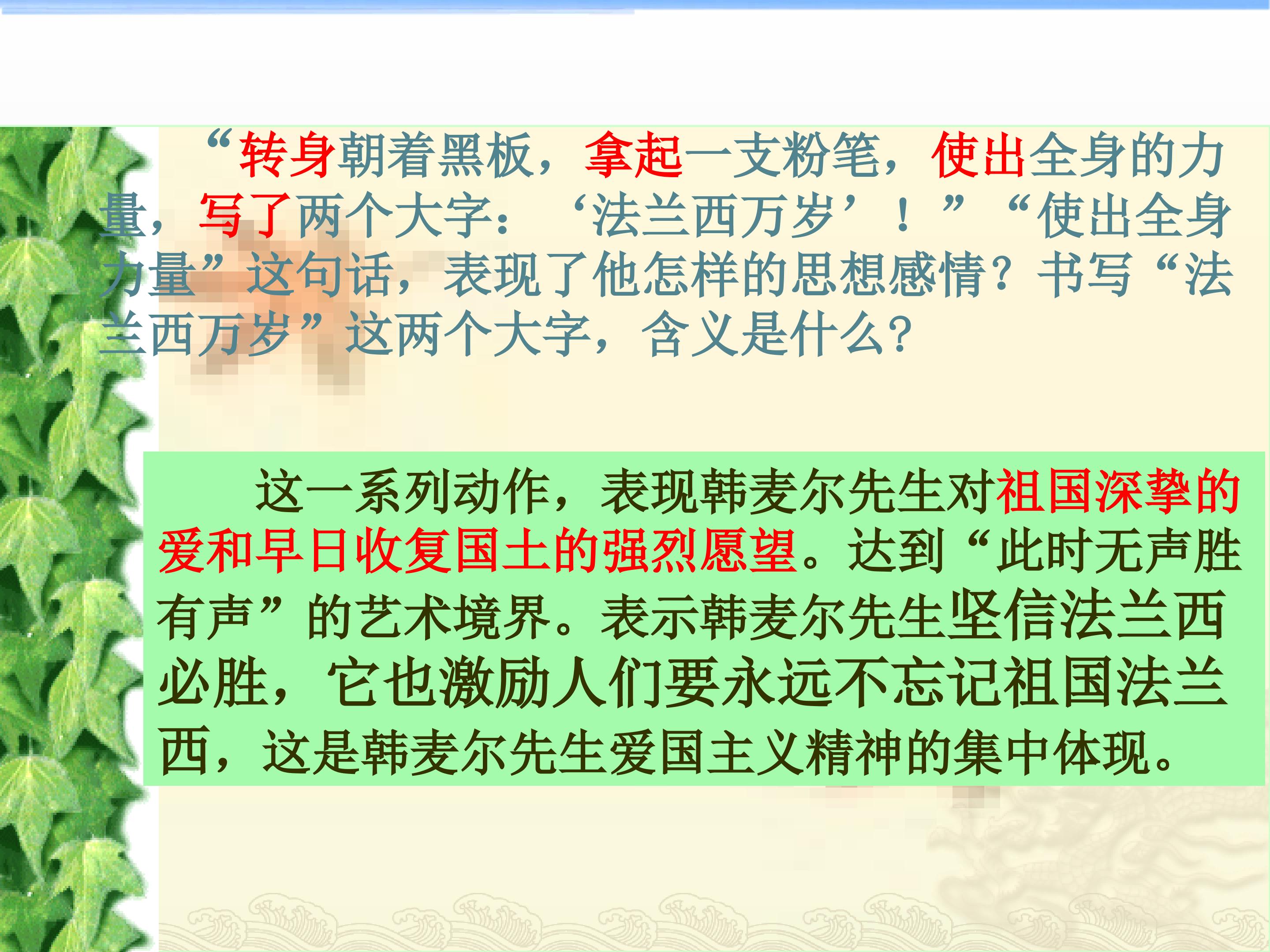 “转身朝着黑板，拿起一支粉笔，使出全身的力量，写了两个大字：‘法兰西万岁’！”“使出全身力量”这句话，表现了他怎样的思想感情？书写“法兰西万岁”这两个大字，含义是什么？

这一系列动作，表现韩麦尔先生对祖国深挚的爱和早日收复国土的强烈愿望。达到“此时无声胜有声”的艺术境界。表示韩麦尔先生坚信法兰西必胜，它也激励人们要永远不忘记祖国法兰西，这是韩麦尔先生爱国主义精神的集中体现。